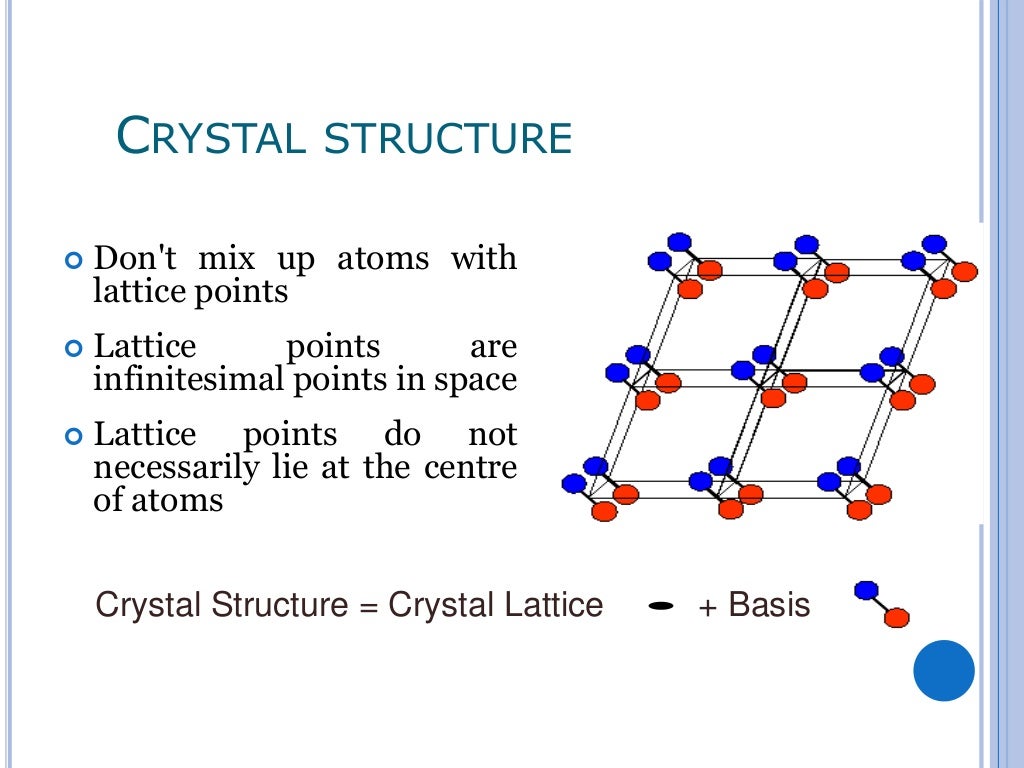 CRYSTAL STRUCTURE

Don't mix up atoms with lattice points

Lattice points are infinitesimal points in space

Lattice points do not necessarily lie at the centre of atoms

Crystal Structure = Crystal Lattice + Basis